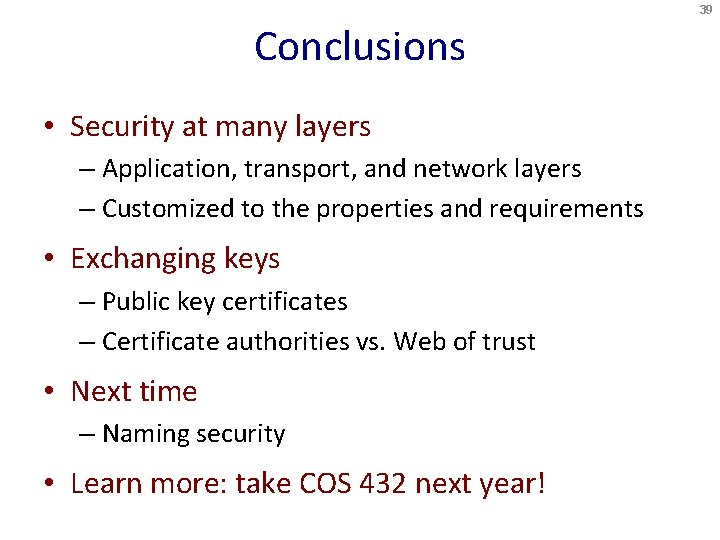 39

Conclusions

• Security at many layers
– Application, transport, and network layers
– Customized to the properties and requirements

• Exchanging keys
– Public key certificates
– Certificate authorities vs. Web of trust

• Next time
– Naming security

• Learn more: take COS 432 next year!